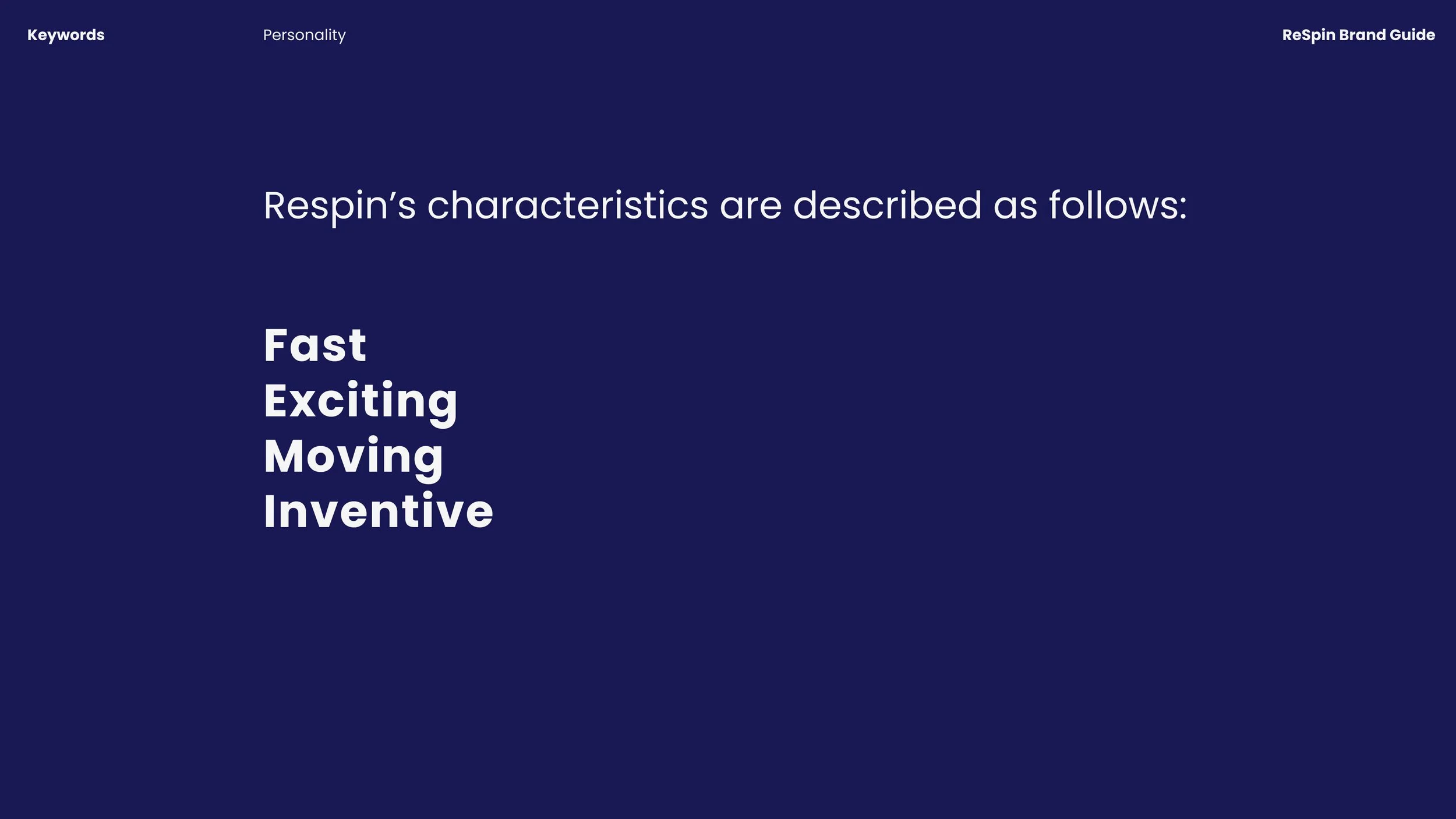 Keywords

Personality

ReSpin Brand Guide

Respin’s characteristics are described as follows:

Fast
Exciting
Moving
Inventive